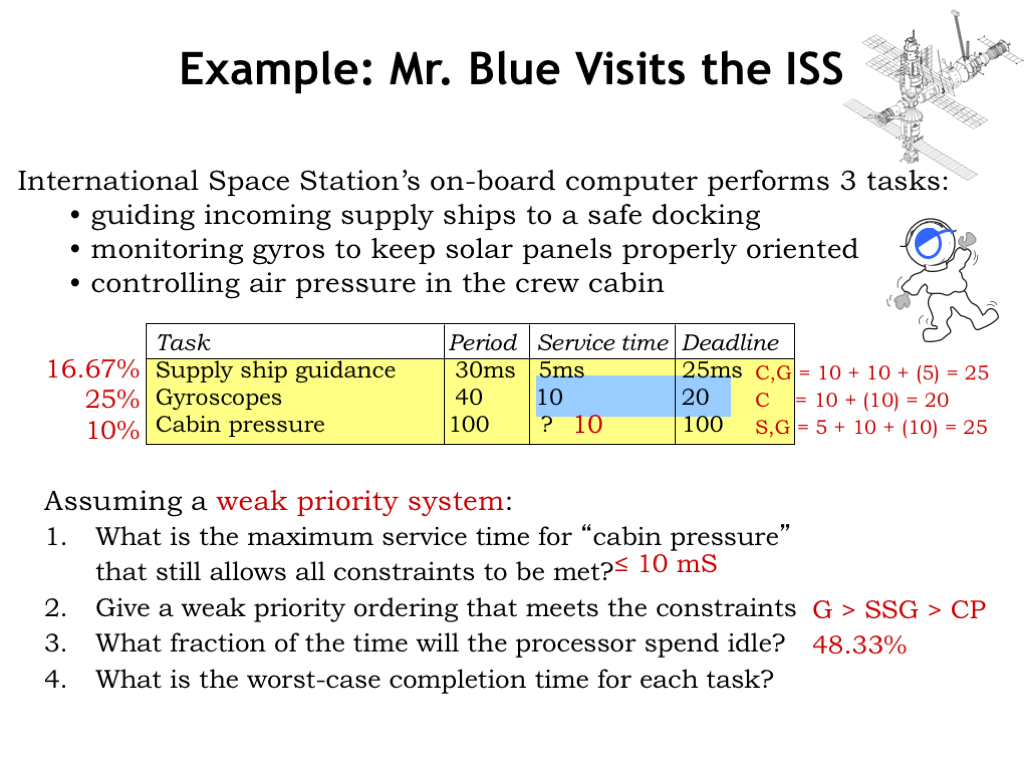 Example: Mr. Blue Visits the ISS

International Space Station's on-board computer performs 3 tasks:
• guiding incoming supply ships to a safe docking
• monitoring gyros to keep solar panels properly oriented
• controlling air pressure in the crew cabin

| | Task | Period | Service time | Deadline | |
|---|---|---|---|---|---|
| 16.67% | Supply ship guidance | 30ms | 5ms | 25ms | C,G = 10 + 10 + (5) = 25 |
| 25% | Gyroscopes | 40 | 10 | 20 | C = 10 + (10) = 20 |
| 10% | Cabin pressure | 100 | ? 10 | 100 | S,G = 5 + 10 + (10) = 25 |

Assuming a weak priority system:
1. What is the maximum service time for "cabin pressure" that still allows all constraints to be met? ≤ 10 mS
2. Give a weak priority ordering that meets the constraints G > SSG > CP
3. What fraction of the time will the processor spend idle? 48.33%
4. What is the worst-case completion time for each task?